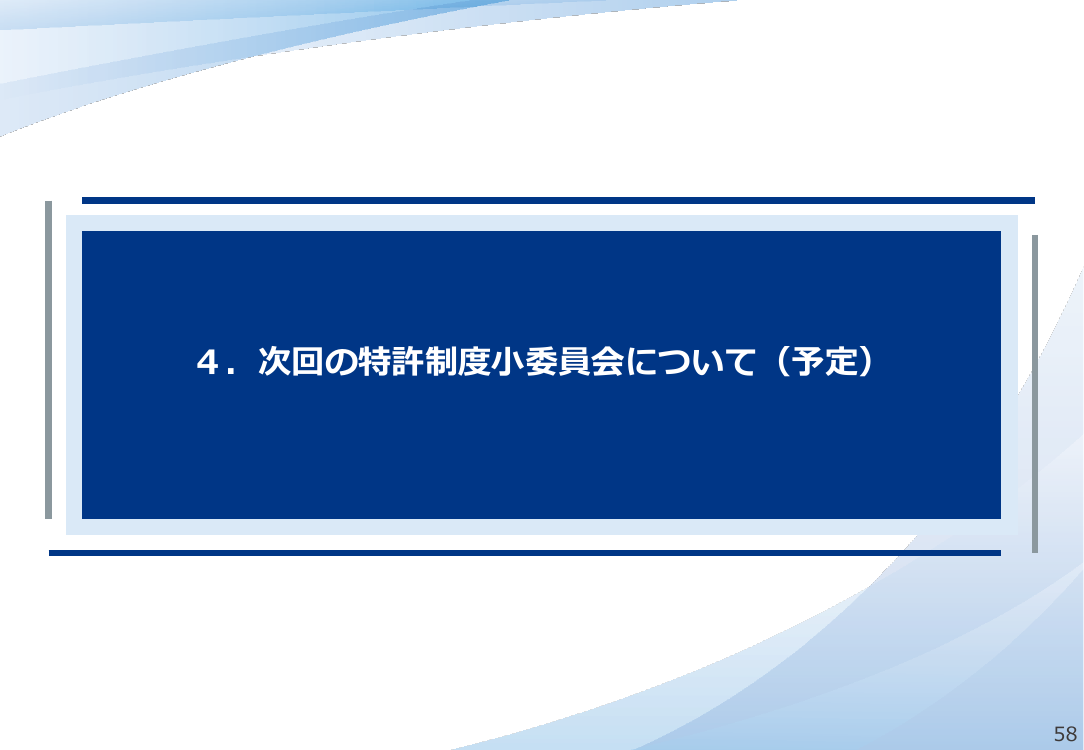 ４．次回の特許制度小委員会について（予定）

58